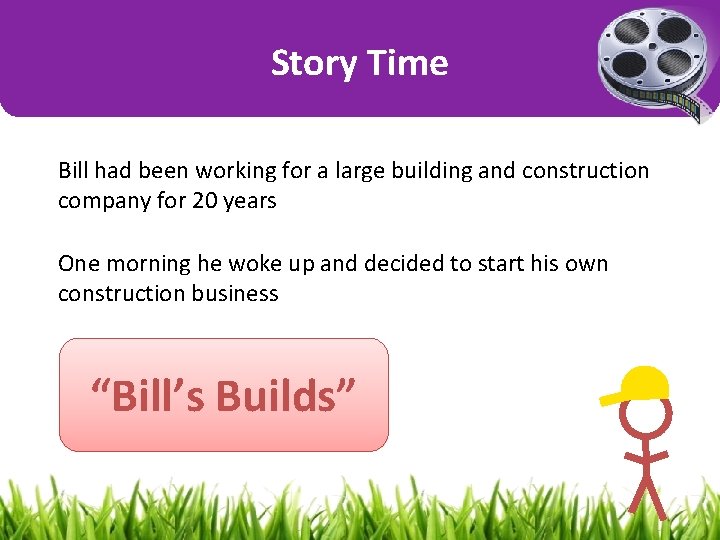 Story Time

Bill had been working for a large building and construction company for 20 years

One morning he woke up and decided to start his own construction business

“Bill’s Builds”